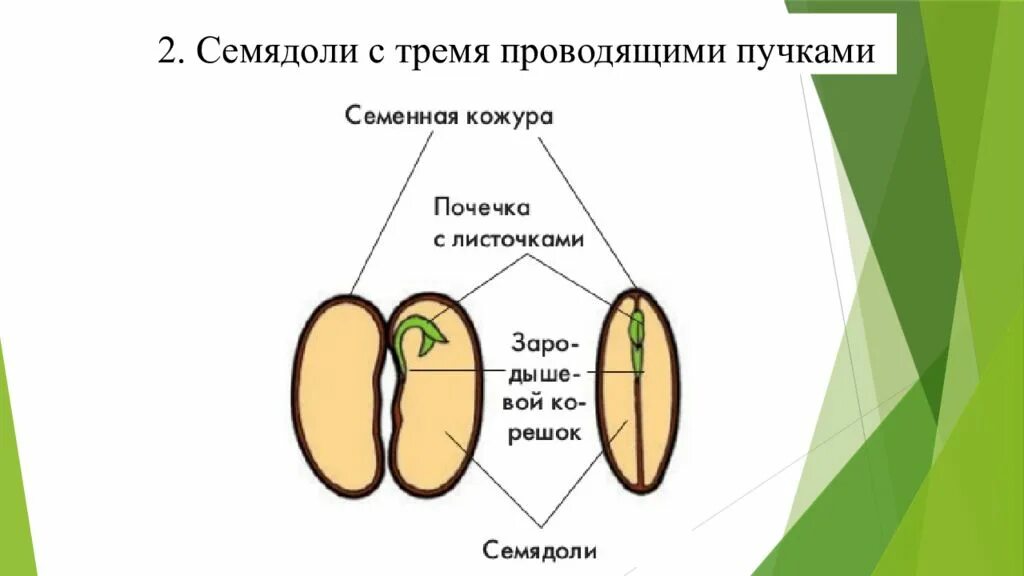 2. Семядоли с тремя проводящими пучками

Семенная кожура

Почечка с листочками

Зародышевой корешок

Семядоли